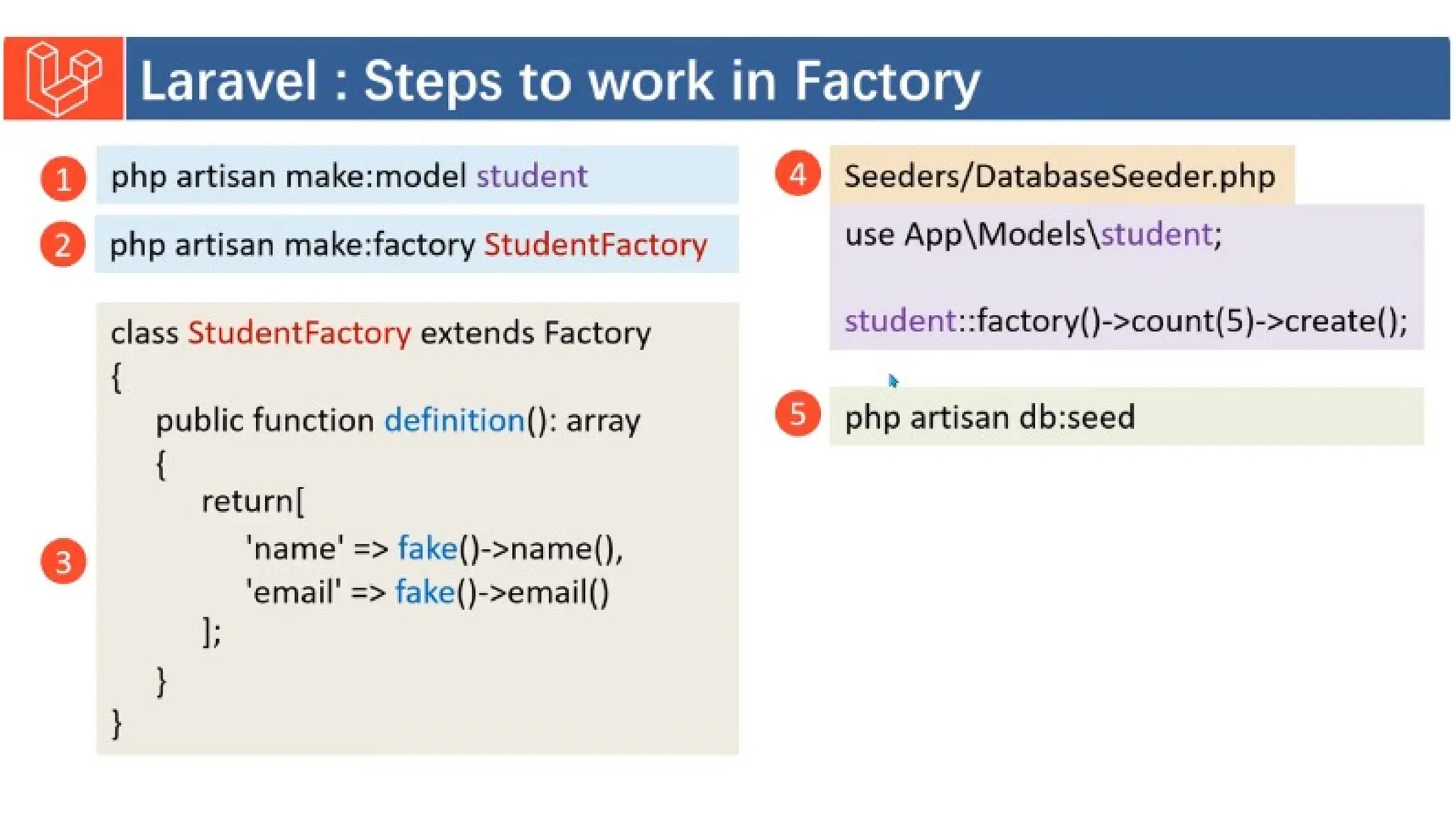 Laravel : Steps to work in Factory

1 php artisan make:model student

2 php artisan make:factory StudentFactory

3
class StudentFactory extends Factory
{
    public function definition(): array
    {
        return[
            'name' => fake()->name(),
            'email' => fake()->email()
        ];
    }
}

4 Seeders/DatabaseSeeder.php

use App\Models\student;

student::factory()->count(5)->create();

5 php artisan db:seed